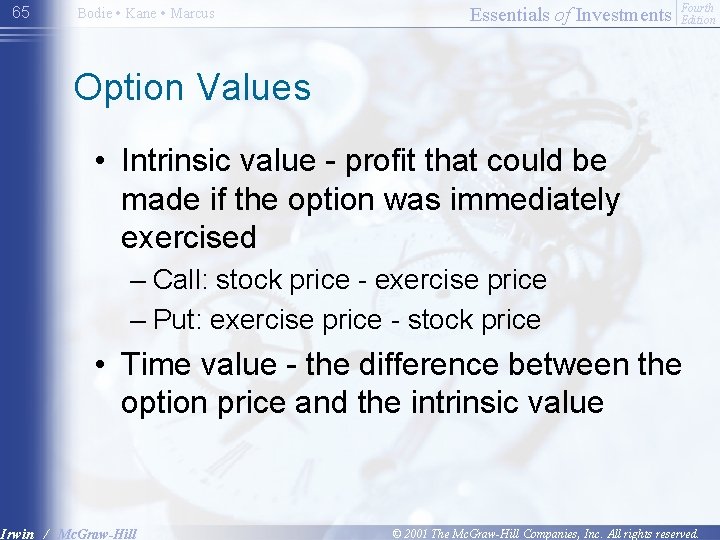 65 Bodie • Kane • Marcus Essentials of Investments Fourth Edition

Option Values

• Intrinsic value - profit that could be made if the option was immediately exercised
– Call: stock price - exercise price
– Put: exercise price - stock price
• Time value - the difference between the option price and the intrinsic value

Irwin / McGraw-Hill © 2001 The McGraw-Hill Companies, Inc. All rights reserved.